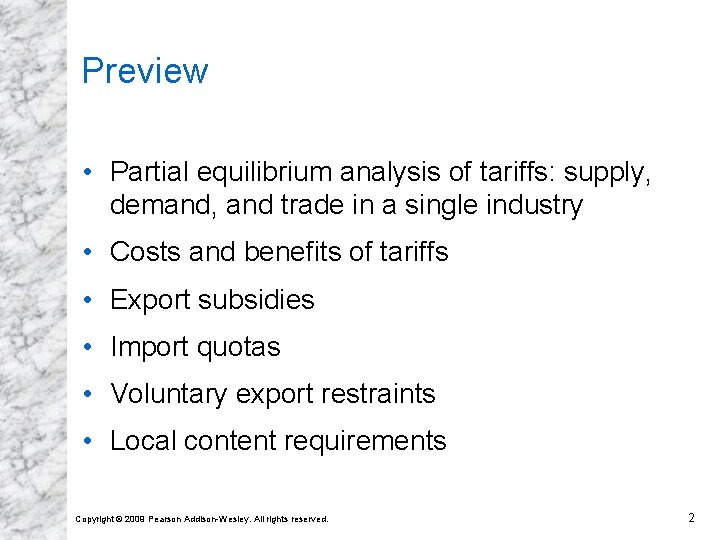 Preview

• Partial equilibrium analysis of tariffs: supply, demand, and trade in a single industry
• Costs and benefits of tariffs
• Export subsidies
• Import quotas
• Voluntary export restraints
• Local content requirements

Copyright © 2009 Pearson Addison-Wesley. All rights reserved.

2